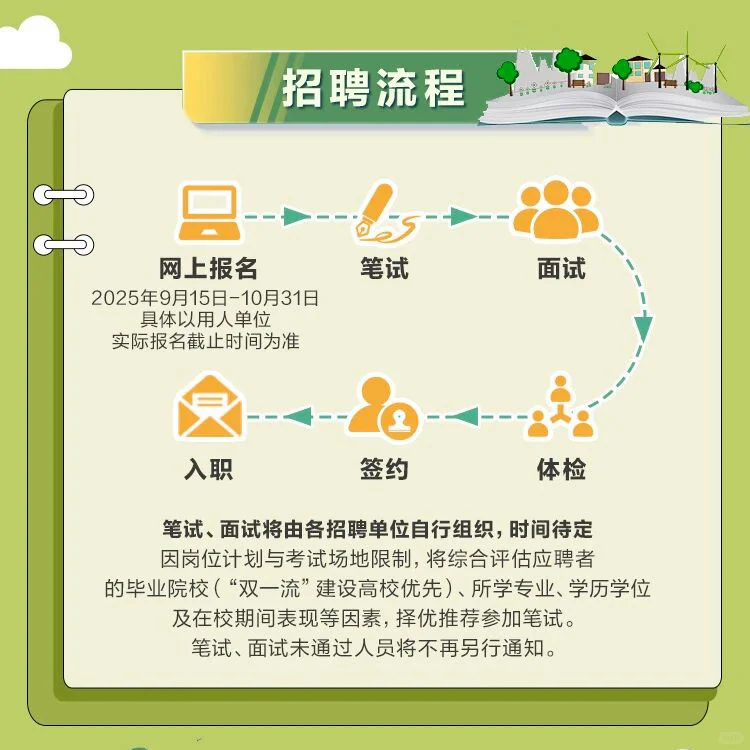 招聘流程

网上报名
2025年9月15日-10月31日
具体以用人单位
实际报名截止时间为准

笔试

面试

体检

签约

入职

笔试、面试将由各招聘单位自行组织，时间待定
因岗位计划与考试场地限制，将综合评估应聘者的毕业院校（“双一流”建设高校优先）、所学专业、学历学位及在校期间表现等因素，择优推荐参加笔试。
笔试、面试未通过人员将不再另行通知。